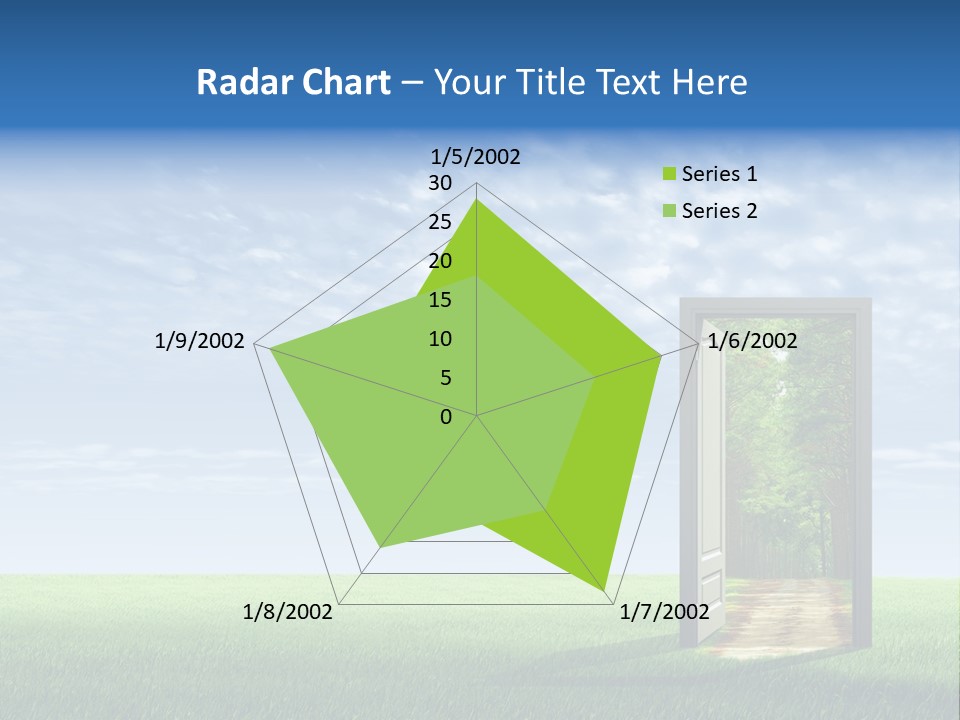 Radar Chart – Your Title Text Here

1/5/2002
30
25
20
15
10
5
0

Series 1
Series 2

1/6/2002
1/7/2002
1/8/2002
1/9/2002